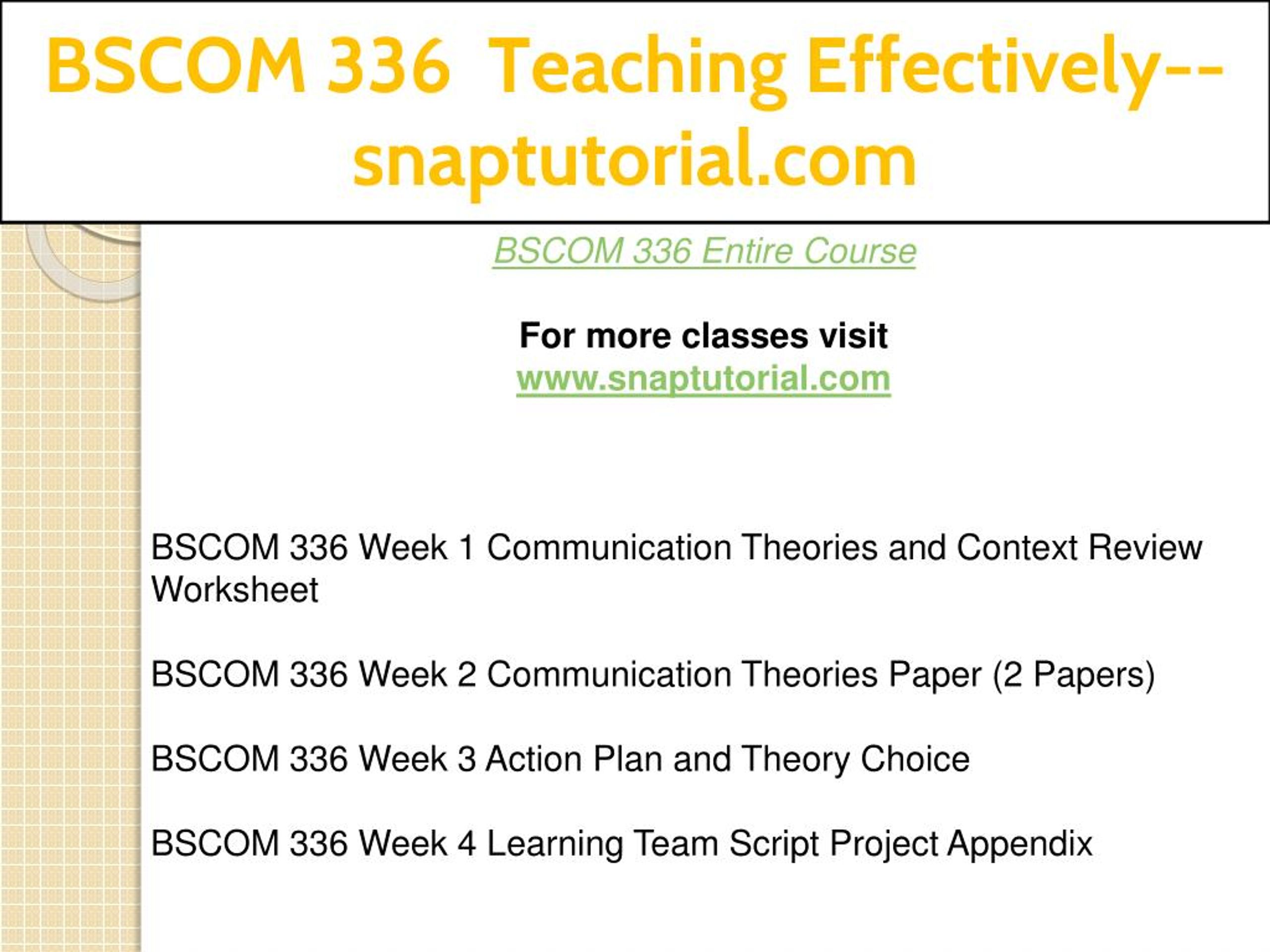 BSCOM 336 Teaching Effectively--snaptutorial.com

BSCOM 336 Entire Course

For more classes visit
www.snaptutorial.com

BSCOM 336 Week 1 Communication Theories and Context Review Worksheet

BSCOM 336 Week 2 Communication Theories Paper (2 Papers)

BSCOM 336 Week 3 Action Plan and Theory Choice

BSCOM 336 Week 4 Learning Team Script Project Appendix